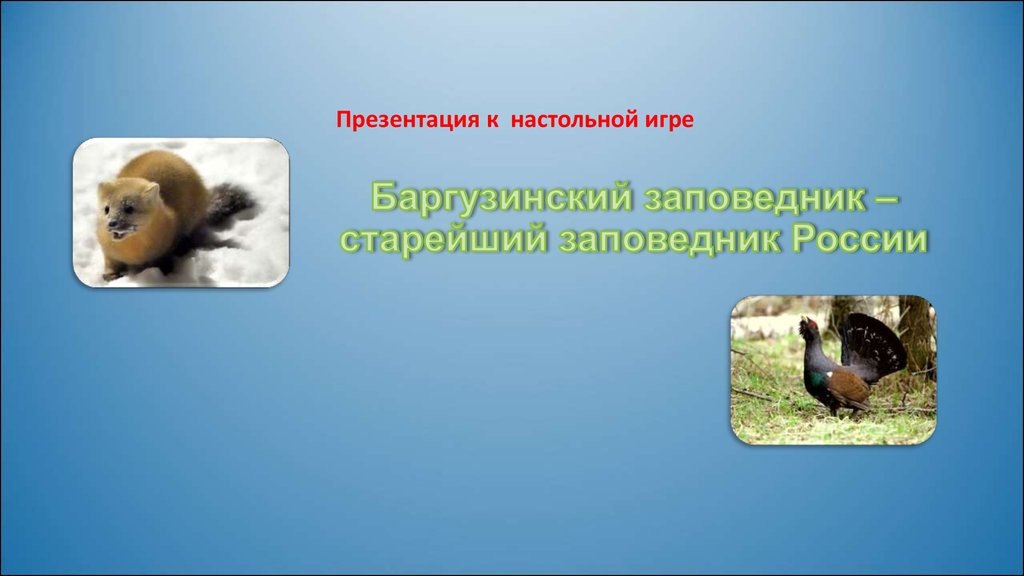 Презентация к настольной игре

Баргузинский заповедник – старейший заповедник России